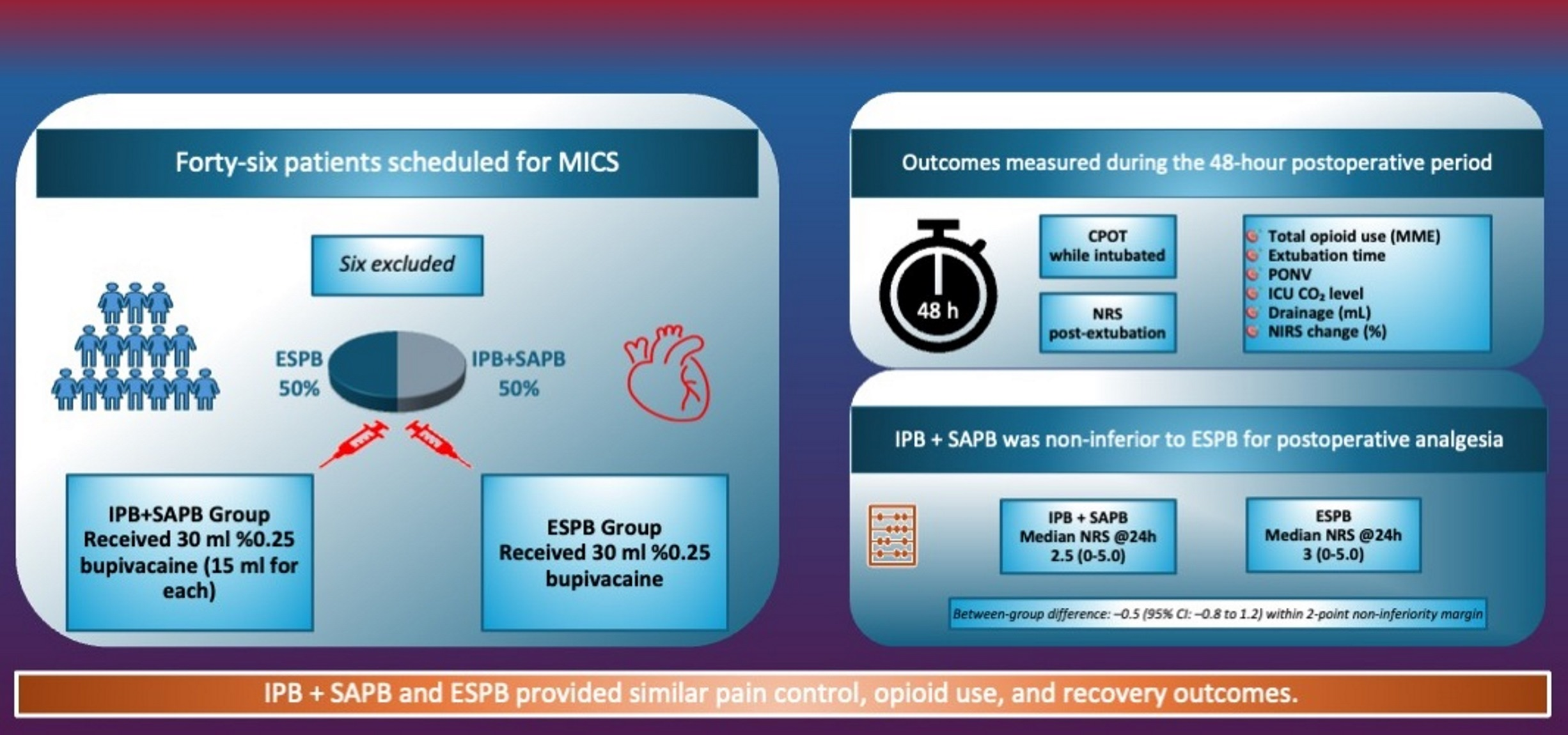 Forty-six patients scheduled for MICS

Six excluded

ESPB 50%

IPB+SAPB 50%

IPB+SAPB Group Received 30 ml %0.25 bupivacaine (15 ml for each)

ESPB Group Received 30 ml %0.25 bupivacaine

Outcomes measured during the 48-hour postoperative period

48 h

CPOT while intubated

NRS post-extubation

Total opioid use (MME)
Extubation time
PONV
ICU $CO_2$ level
Drainage (mL)
NIRS change (%)

IPB + SAPB was non-inferior to ESPB for postoperative analgesia

IPB + SAPB Median NRS @24h 2.5 (0-5.0)

ESPB Median NRS @24h 3 (0-5.0)

Between-group difference: –0.5 (95% CI: –0.8 to 1.2) within 2-point non-inferiority margin

IPB + SAPB and ESPB provided similar pain control, opioid use, and recovery outcomes.